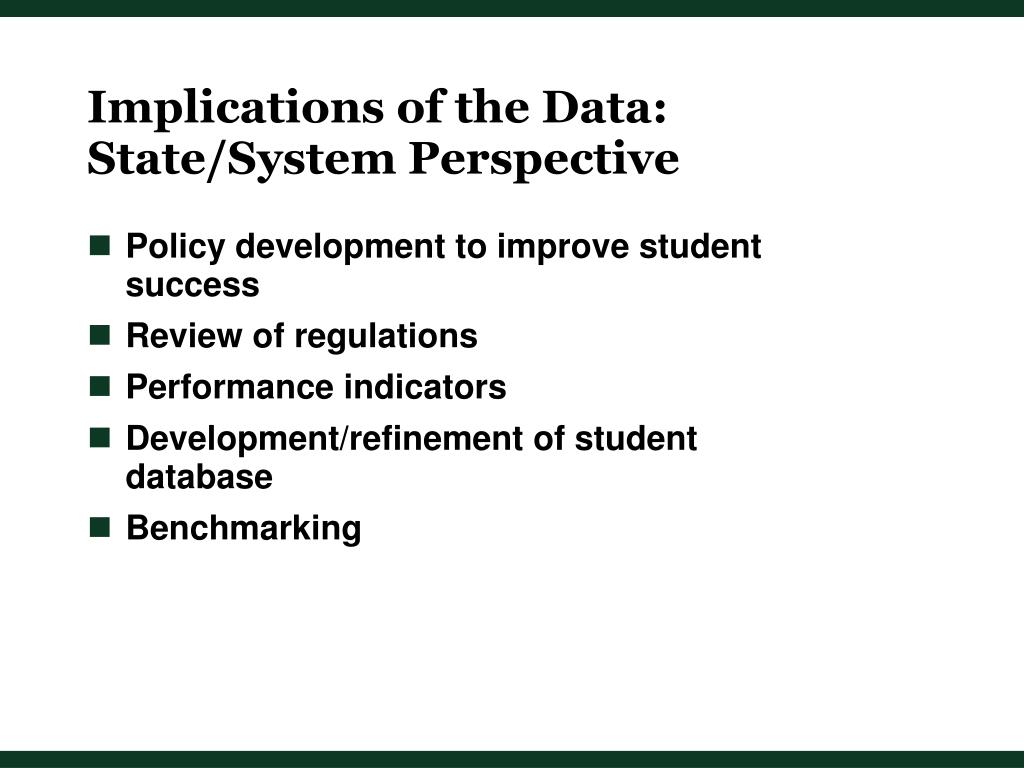 Implications of the Data: State/System Perspective

- Policy development to improve student success
- Review of regulations
- Performance indicators
- Development/refinement of student database
- Benchmarking